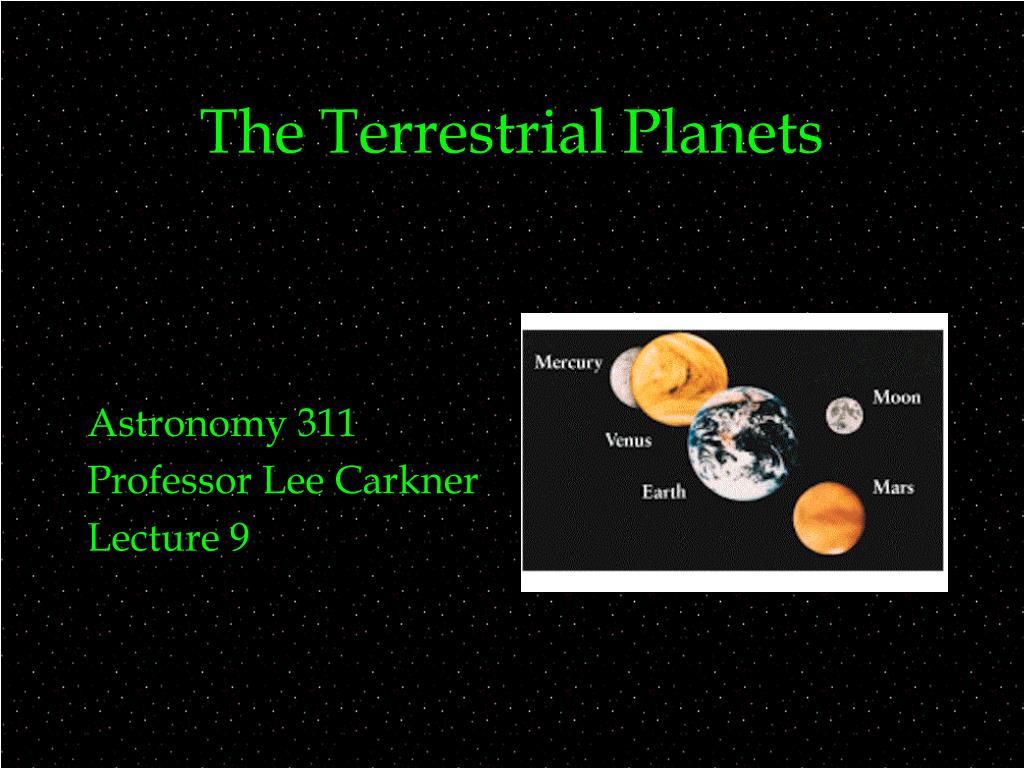 The Terrestrial Planets

Astronomy 311
Professor Lee Carkner
Lecture 9

Mercury
Venus
Earth
Moon
Mars